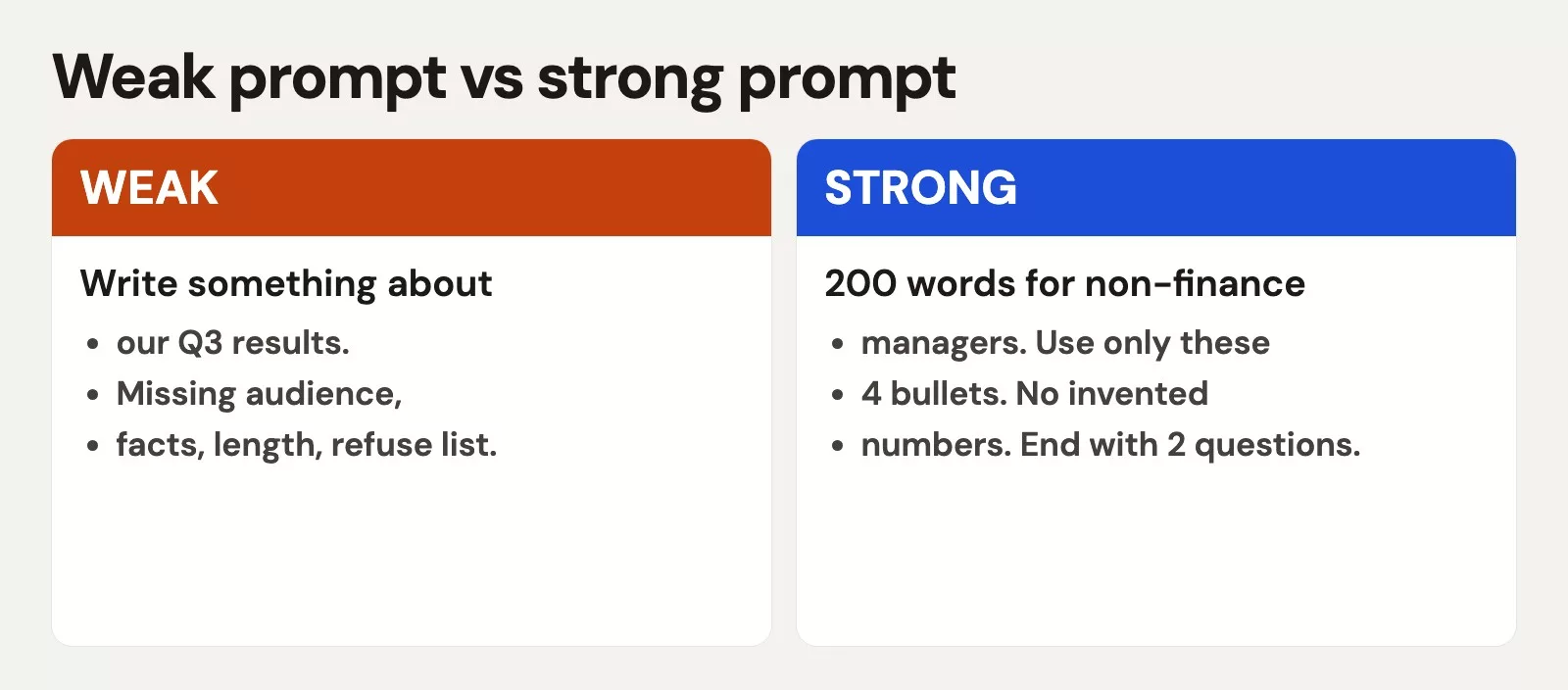 Weak prompt vs strong prompt

WEAK

Write something about

- our Q3 results.
- Missing audience,
- facts, length, refuse list.

STRONG

200 words for non-finance

- managers. Use only these
- 4 bullets. No invented
- numbers. End with 2 questions.